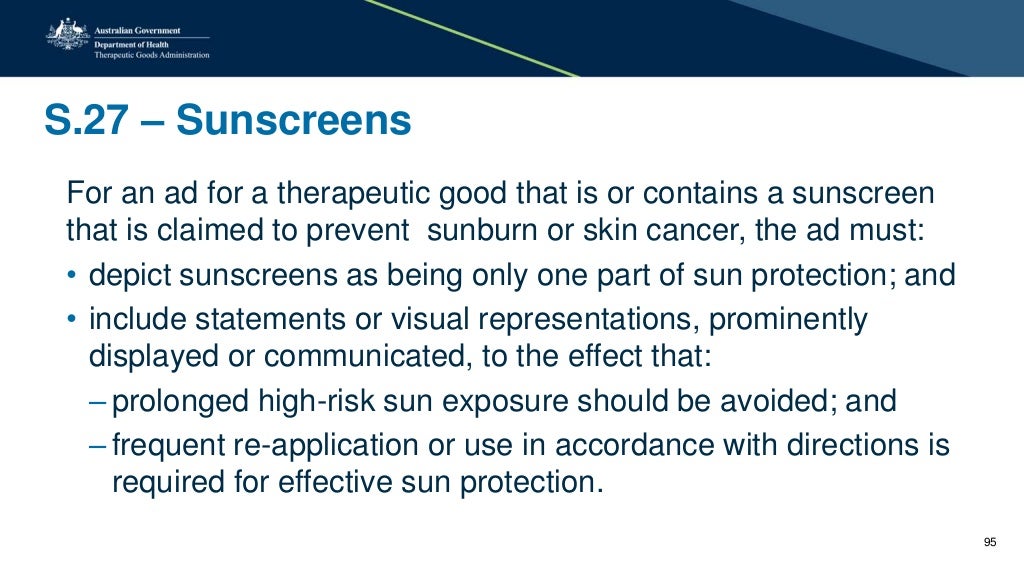 Australian Government
Department of Health
Therapeutic Goods Administration

S.27 – Sunscreens

For an ad for a therapeutic good that is or contains a sunscreen that is claimed to prevent sunburn or skin cancer, the ad must:

• depict sunscreens as being only one part of sun protection; and

• include statements or visual representations, prominently displayed or communicated, to the effect that:

– prolonged high-risk sun exposure should be avoided; and

– frequent re-application or use in accordance with directions is required for effective sun protection.

95